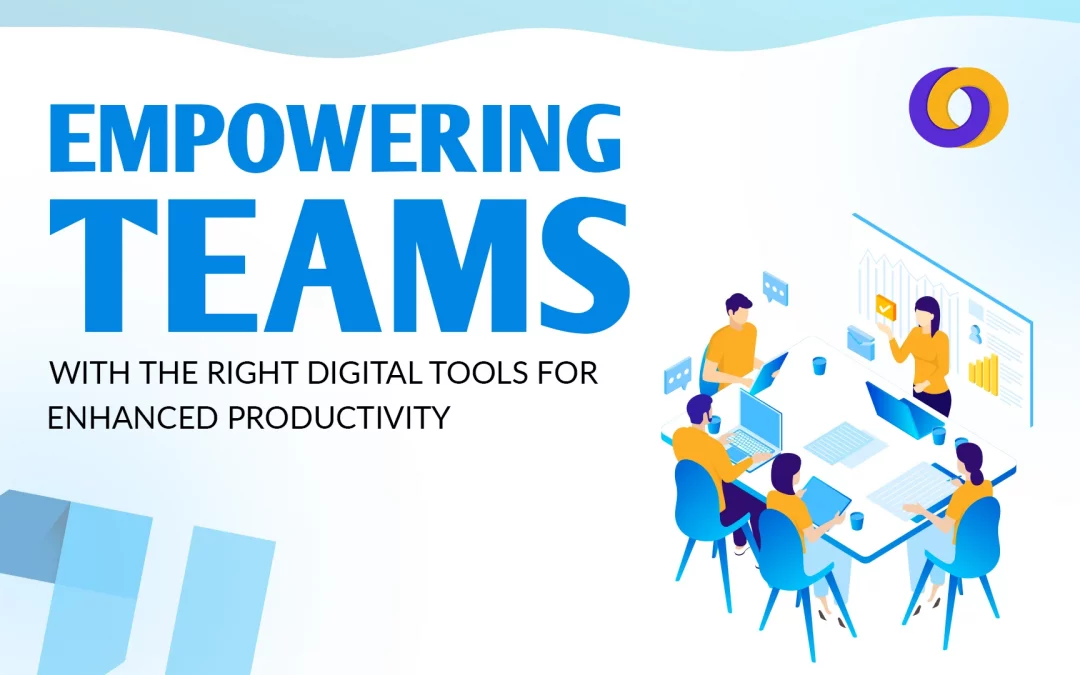 EMPOWERING TEAMS

WITH THE RIGHT DIGITAL TOOLS FOR ENHANCED PRODUCTIVITY